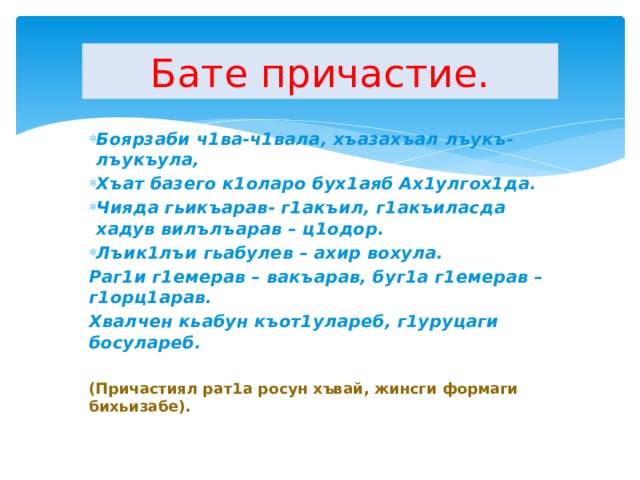 Бате причастие.

Боярзаби ч1ва-ч1вала, хъазахъал лъукъ-лъукъула,

Хъат базего к1оларо бух1аяб Ах1улгох1да.

Чияда гьикъарав- г1акъил, г1акъиласда хадув вилълъарав – ц1одор.

Лъик1лъи гьабулев – ахир вохула.

Раг1и г1емерав – вакъарав, буг1а г1емерав – г1орц1арав.

Хвалчен кьабун къот1улареб, г1уруцаги босулареб.

(Причастиял рат1а росун хъвай, жинсги формаги бихьизабе).